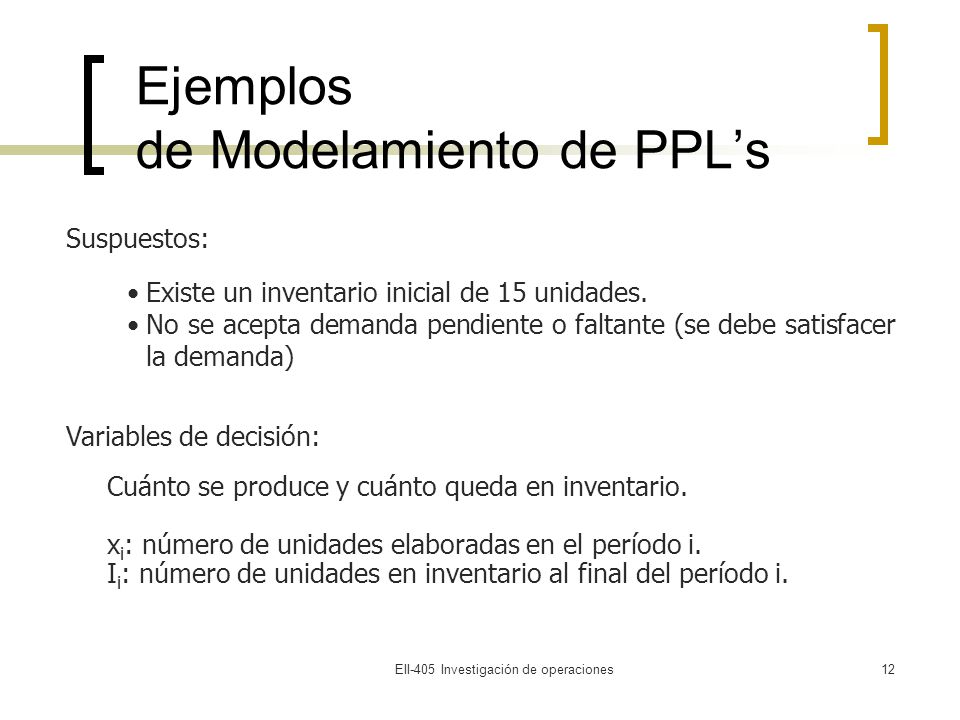 Ejemplos
de Modelamiento de PPL’s

Suspuestos:

• Existe un inventario inicial de 15 unidades.
• No se acepta demanda pendiente o faltante (se debe satisfacer la demanda)

Variables de decisión:

Cuánto se produce y cuánto queda en inventario.

$x_i$: número de unidades elaboradas en el período i.
$I_i$: número de unidades en inventario al final del período i.

EII-405 Investigación de operaciones

12